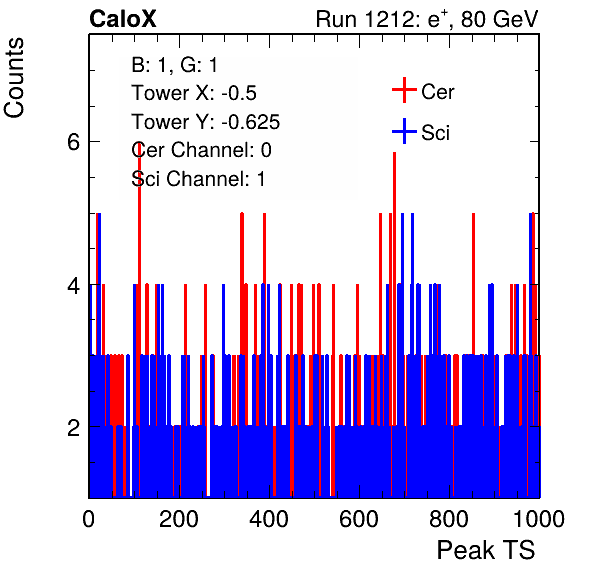 CaloX

Run 1212: $e^{+}$, 80 GeV

Counts

B: 1, G: 1
Tower X: -0.5
Tower Y: -0.625
Cer Channel: 0
Sci Channel: 1

Cer
Sci

6
4
2

0
200
400
600
800
1000

Peak TS